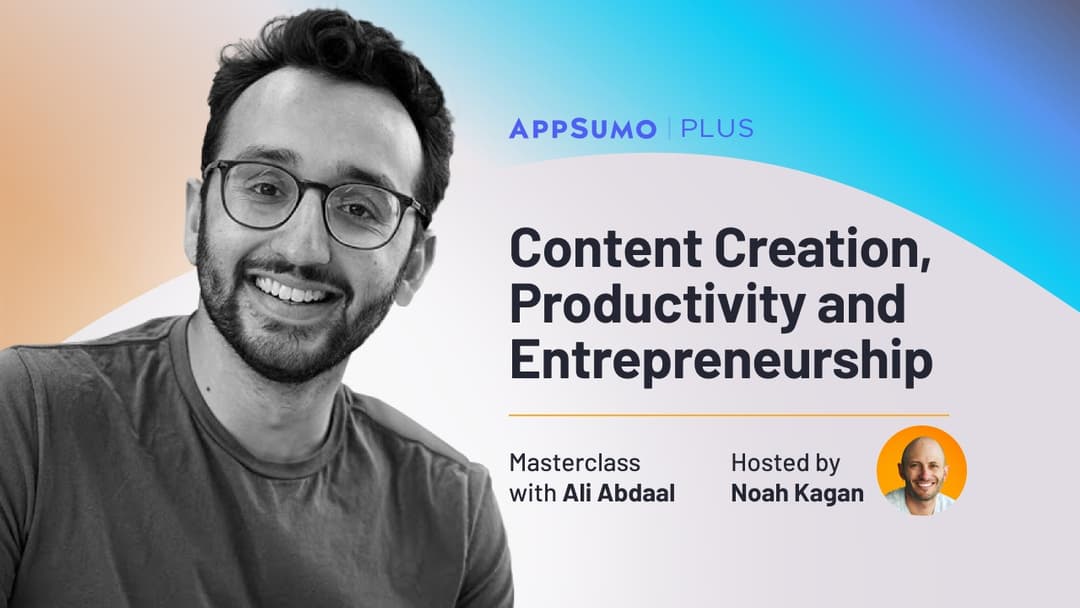 APPSUMO | PLUS

Content Creation, Productivity and Entrepreneurship

Masterclass with Ali Abdaal

Hosted by Noah Kagan